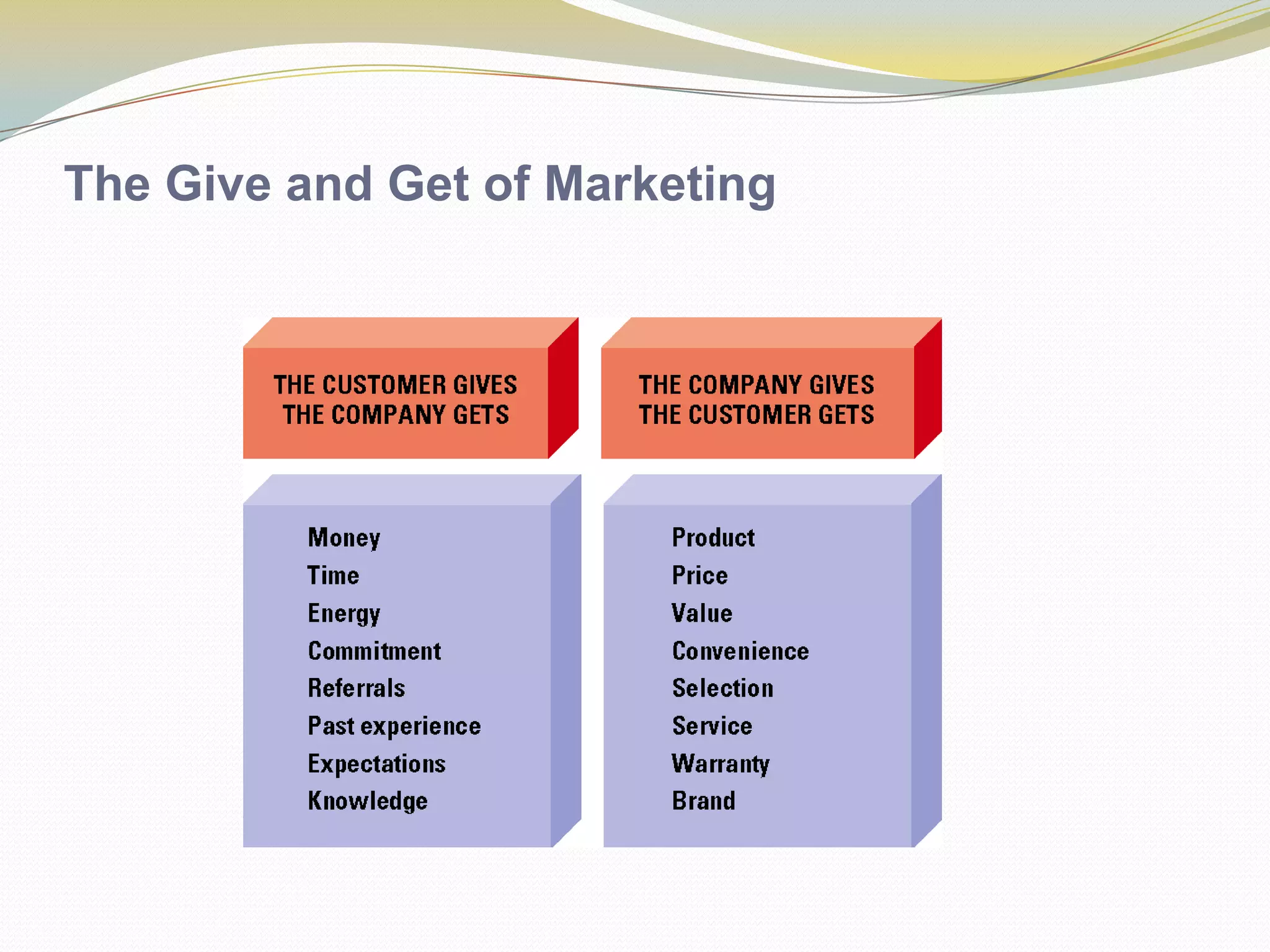 The Give and Get of Marketing

THE CUSTOMER GIVES
THE COMPANY GETS

Money
Time
Energy
Commitment
Referrals
Past experience
Expectations
Knowledge

THE COMPANY GIVES
THE CUSTOMER GETS

Product
Price
Value
Convenience
Selection
Service
Warranty
Brand